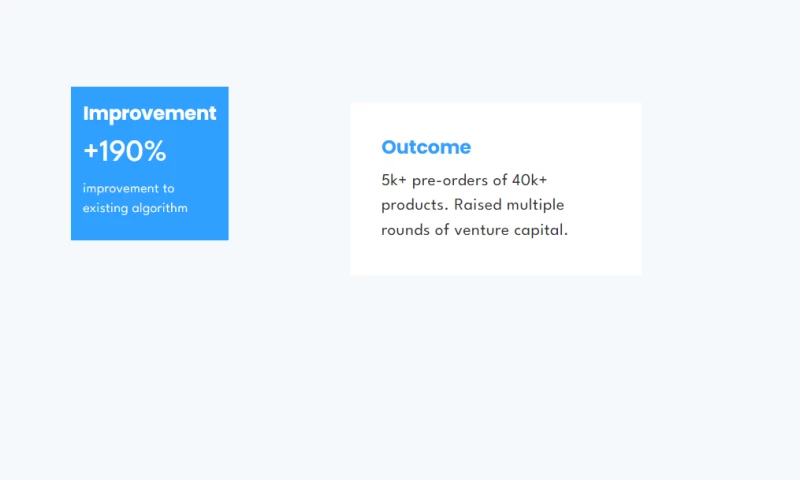 Improvement

+190%

improvement to existing algorithm

Outcome

5k+ pre-orders of 40k+ products. Raised multiple rounds of venture capital.